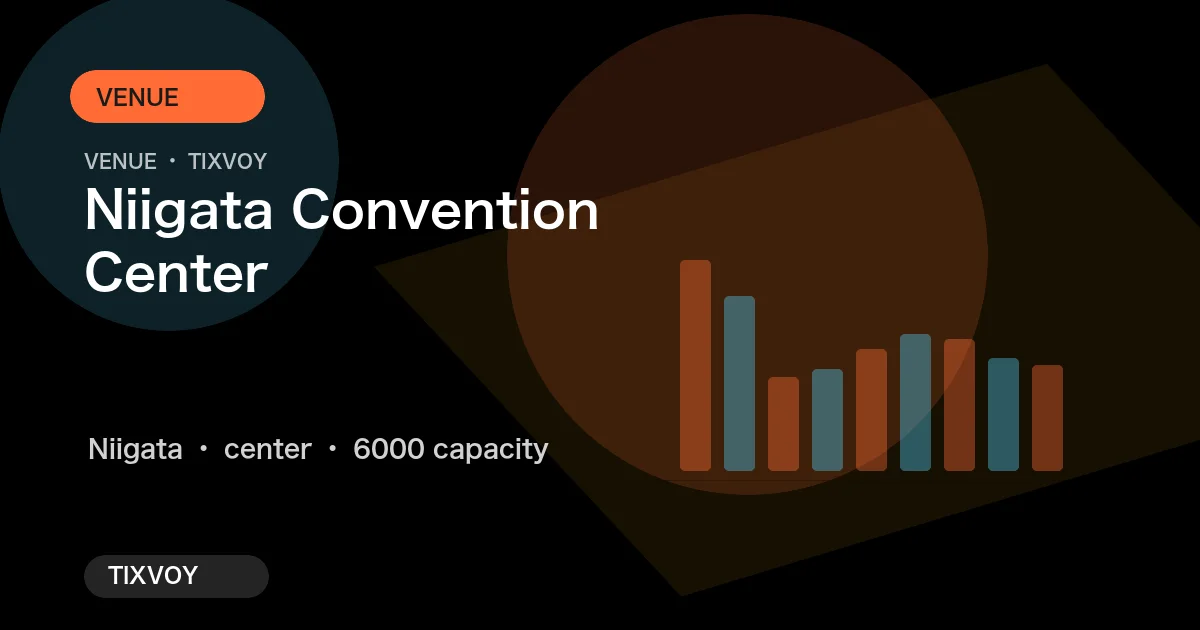 VENUE

VENUE • TIXVOY

Niigata Convention Center

Niigata • center • 6000 capacity

TIXVOY